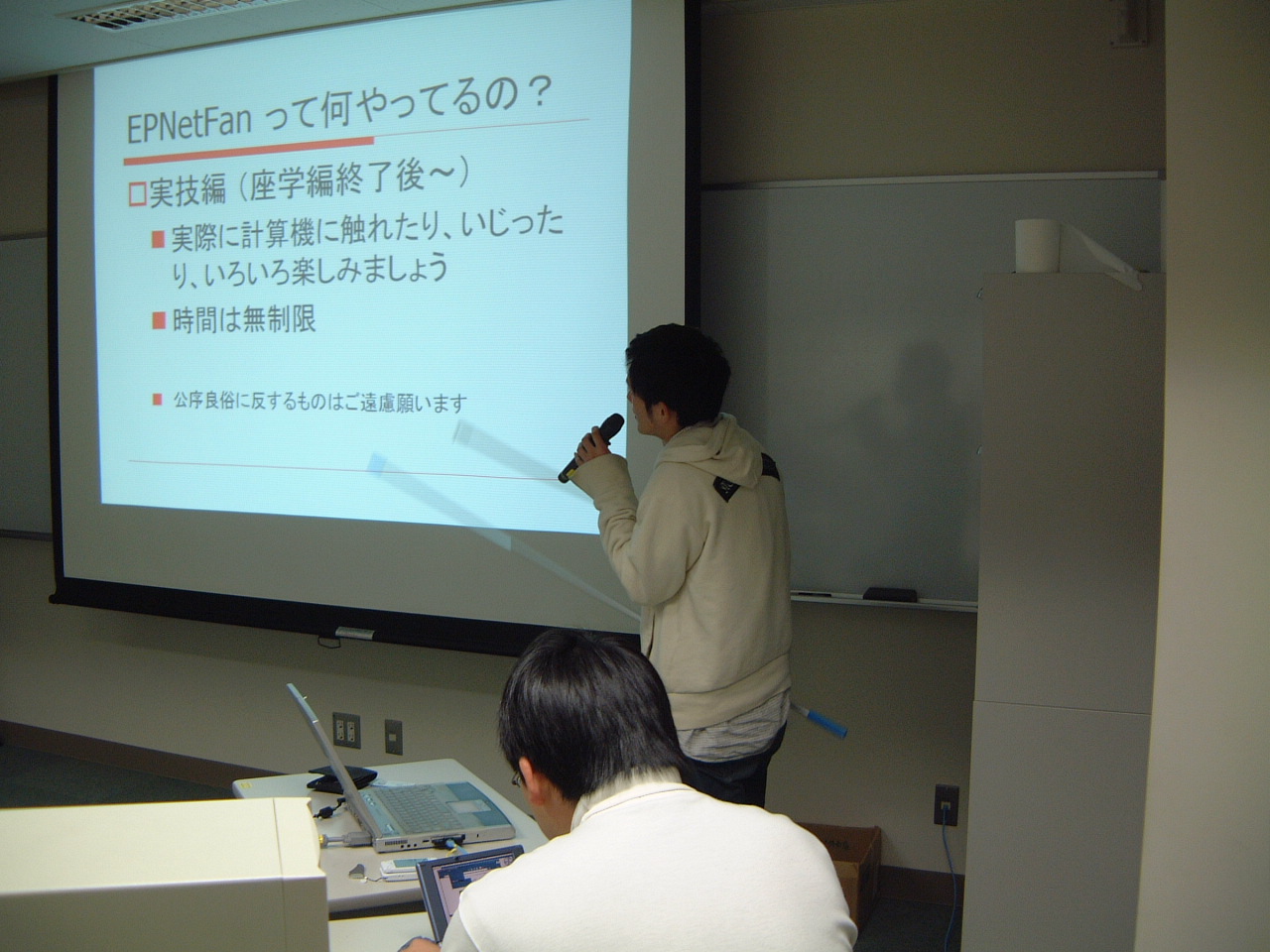 EPNetFan って何やってるの？

実技編（座学編終了後～）

実際に計算機に触れたり、いじったり、いろいろ楽しみましょう

時間は無制限

公序良俗に反するものはご遠慮願います